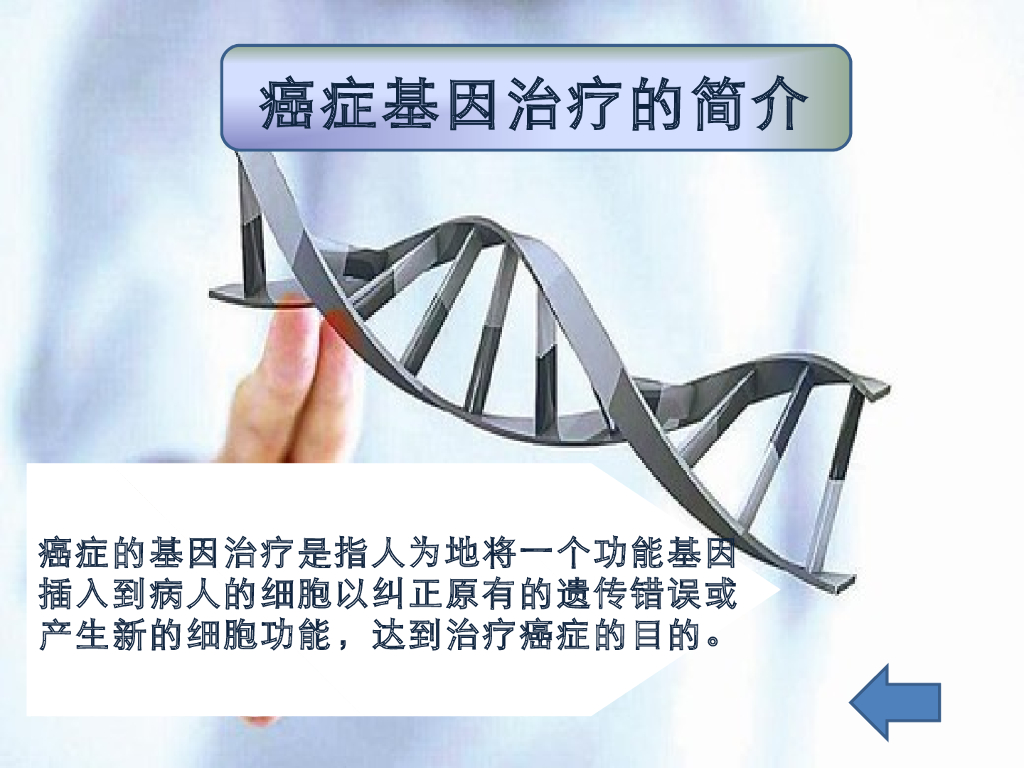 癌症基因治疗的简介

癌症的基因治疗是指人为地将一个功能基因插入到病人的细胞以纠正原有的遗传错误或产生新的细胞功能，达到治疗癌症的目的。